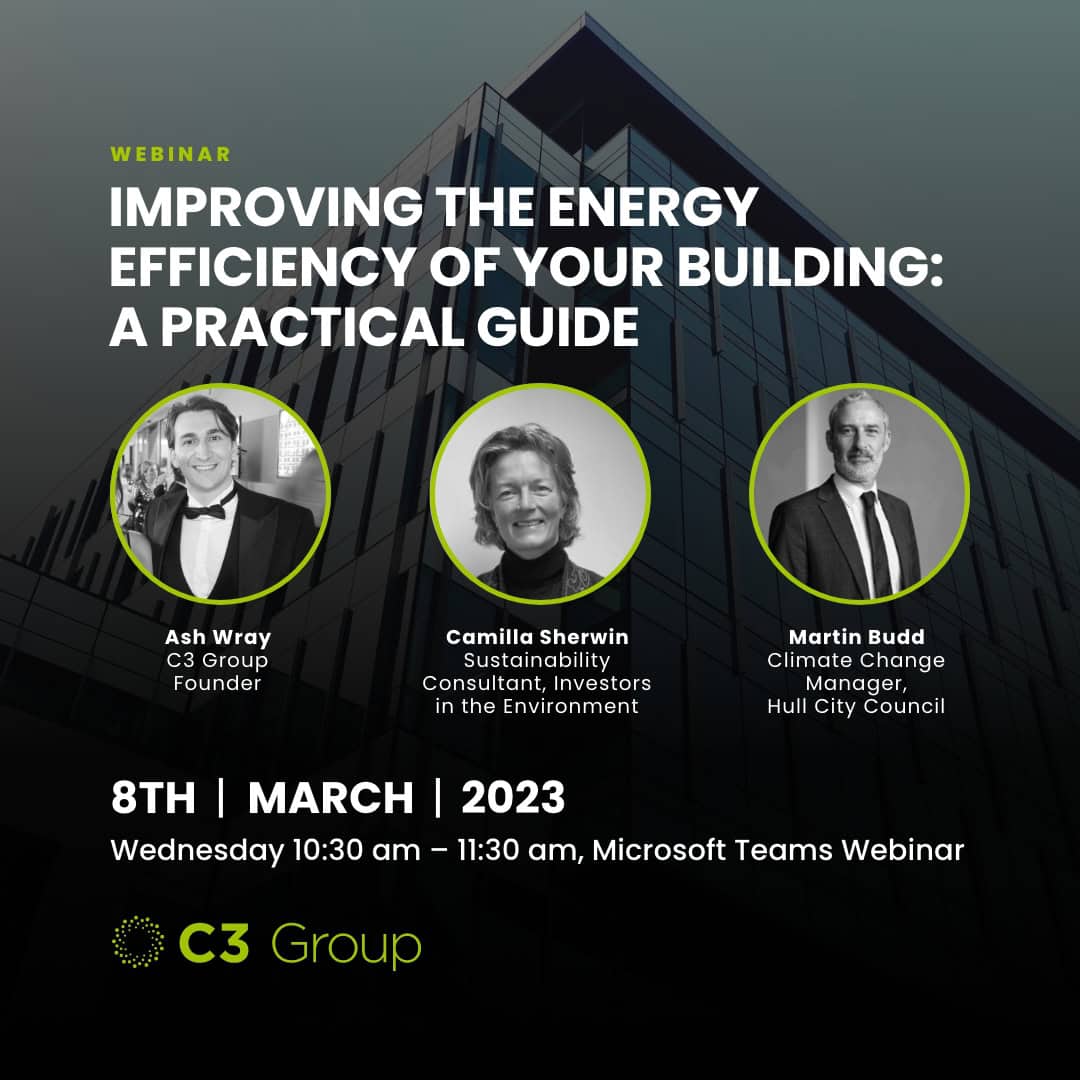 WEBINAR

IMPROVING THE ENERGY EFFICIENCY OF YOUR BUILDING: A PRACTICAL GUIDE

Ash Wray
C3 Group Founder

Camilla Sherwin
Sustainability Consultant, Investors in the Environment

Martin Budd
Climate Change Manager, Hull City Council

8TH | MARCH | 2023

Wednesday 10:30 am – 11:30 am, Microsoft Teams Webinar

C3 Group